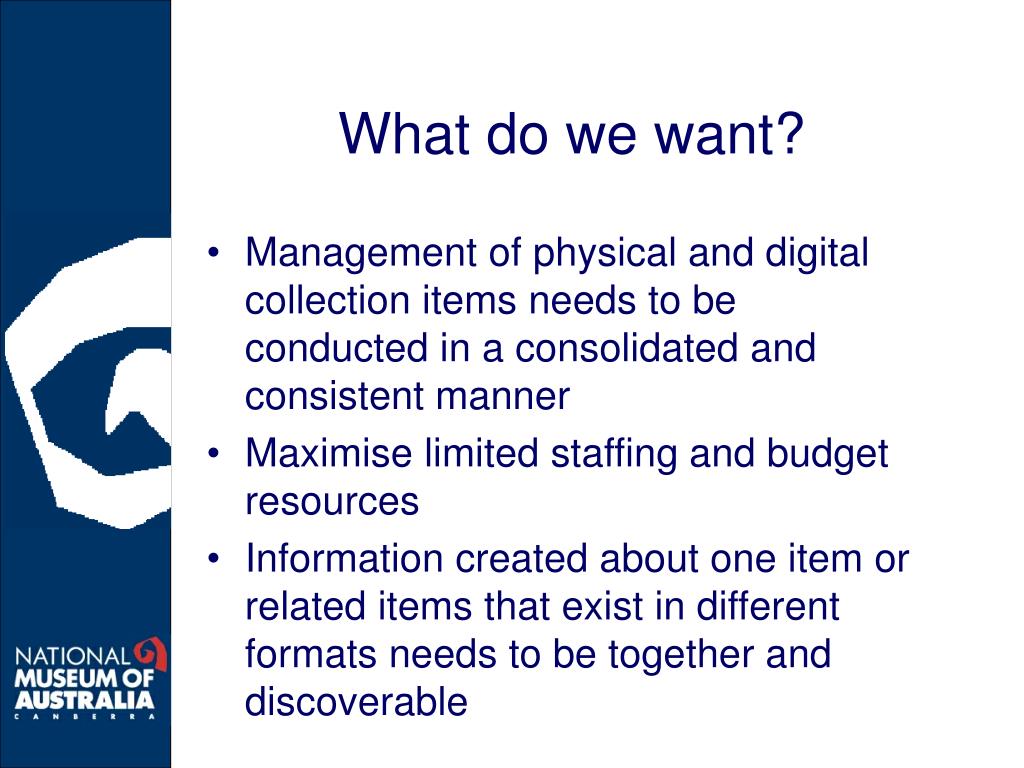 What do we want?

• Management of physical and digital collection items needs to be conducted in a consolidated and consistent manner
• Maximise limited staffing and budget resources
• Information created about one item or related items that exist in different formats needs to be together and discoverable

NATIONAL MUSEUM OF AUSTRALIA
CANBERRA